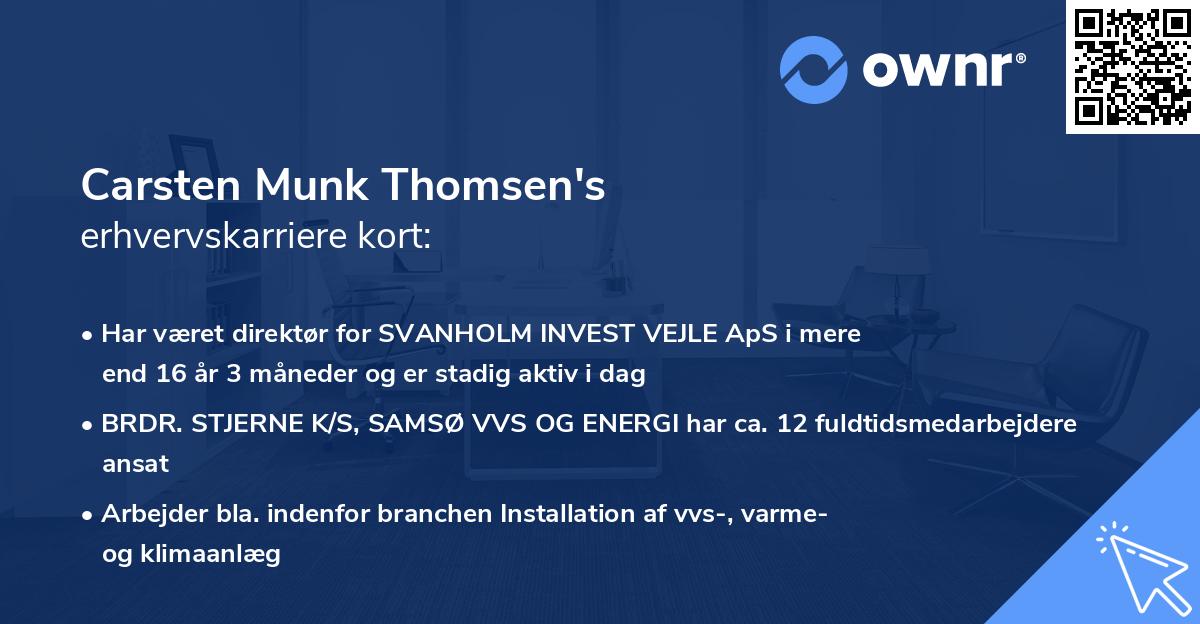 ownr®

Carsten Munk Thomsen's
erhvervskarriere kort:

• Har været direktør for SVANHOLM INVEST VEJLE ApS i mere end 16 år 3 måneder og er stadig aktiv i dag

• BRDR. STJERNE K/S, SAMSØ VVS OG ENERGI har ca. 12 fuldtidsmedarbejdere ansat

• Arbejder bla. indenfor branchen Installation af vvs-, varme- og klimaanlæg